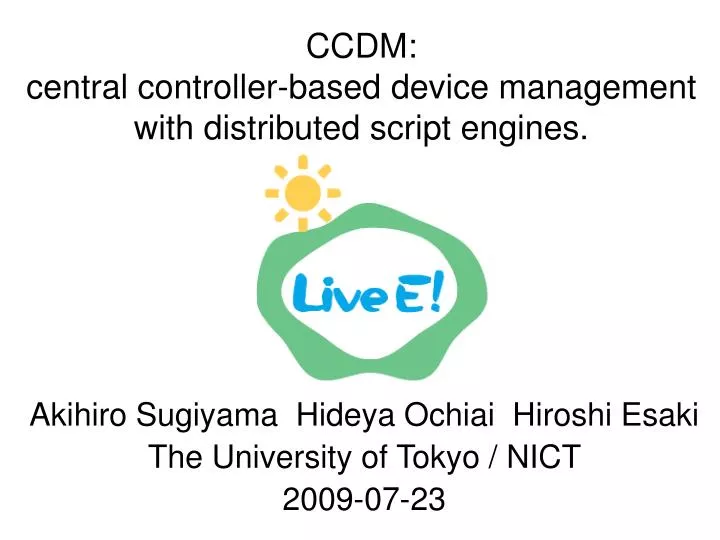 CCDM:
central controller-based device management with distributed script engines.

Live E!

Akihiro Sugiyama Hideya Ochiai Hiroshi Esaki
The University of Tokyo / NICT
2009-07-23